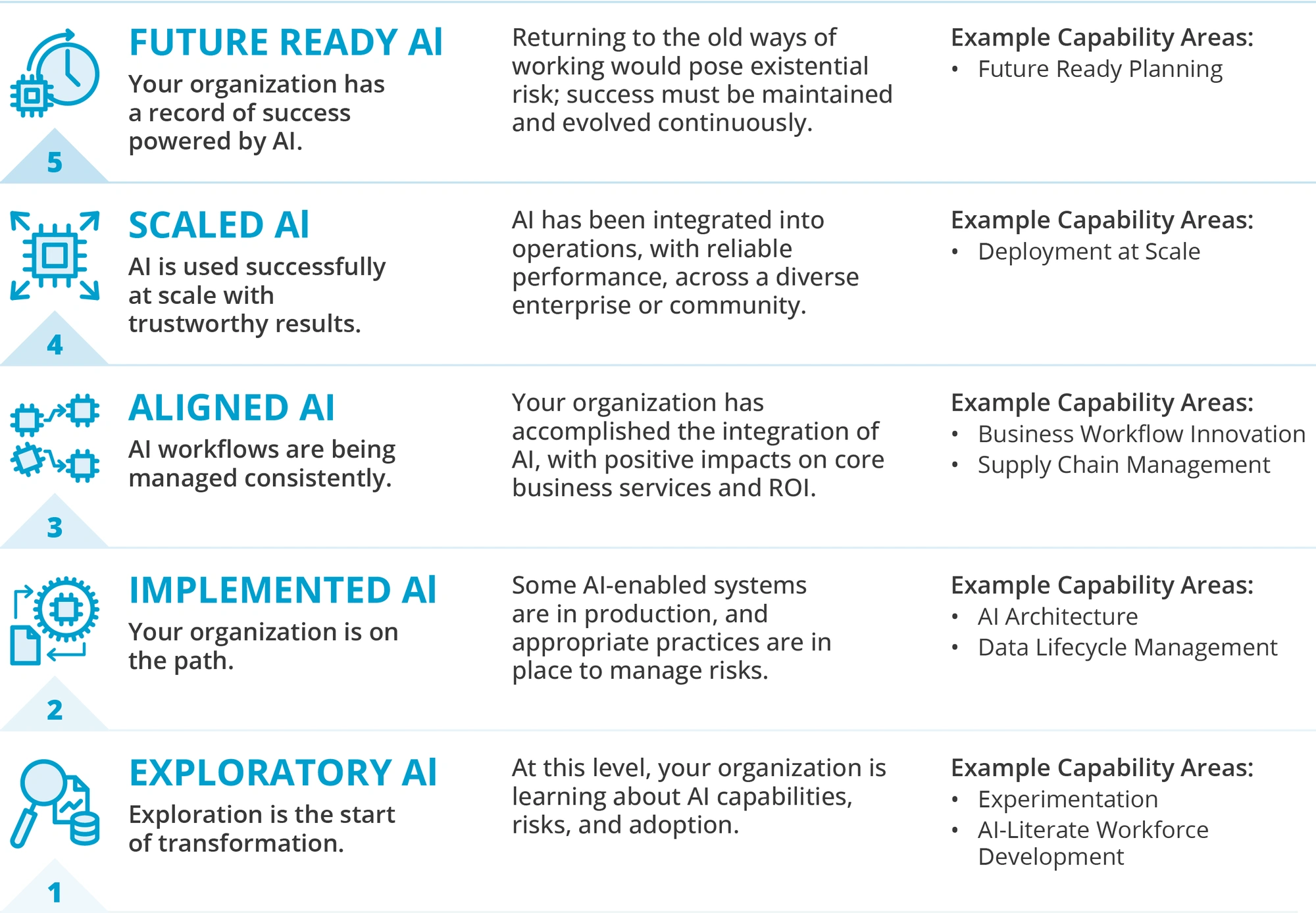 FUTURE READY AI
Your organization has a record of success powered by AI.
5

Returning to the old ways of working would pose existential risk; success must be maintained and evolved continuously.

Example Capability Areas:
• Future Ready Planning

SCALED AI
AI is used successfully at scale with trustworthy results.
4

AI has been integrated into operations, with reliable performance, across a diverse enterprise or community.

Example Capability Areas:
• Deployment at Scale

ALIGNED AI
AI workflows are being managed consistently.
3

Your organization has accomplished the integration of AI, with positive impacts on core business services and ROI.

Example Capability Areas:
• Business Workflow Innovation
• Supply Chain Management

IMPLEMENTED AI
Your organization is on the path.
2

Some AI-enabled systems are in production, and appropriate practices are in place to manage risks.

Example Capability Areas:
• AI Architecture
• Data Lifecycle Management

EXPLORATORY AI
Exploration is the start of transformation.
1

At this level, your organization is learning about AI capabilities, risks, and adoption.

Example Capability Areas:
• Experimentation
• AI-Literate Workforce Development